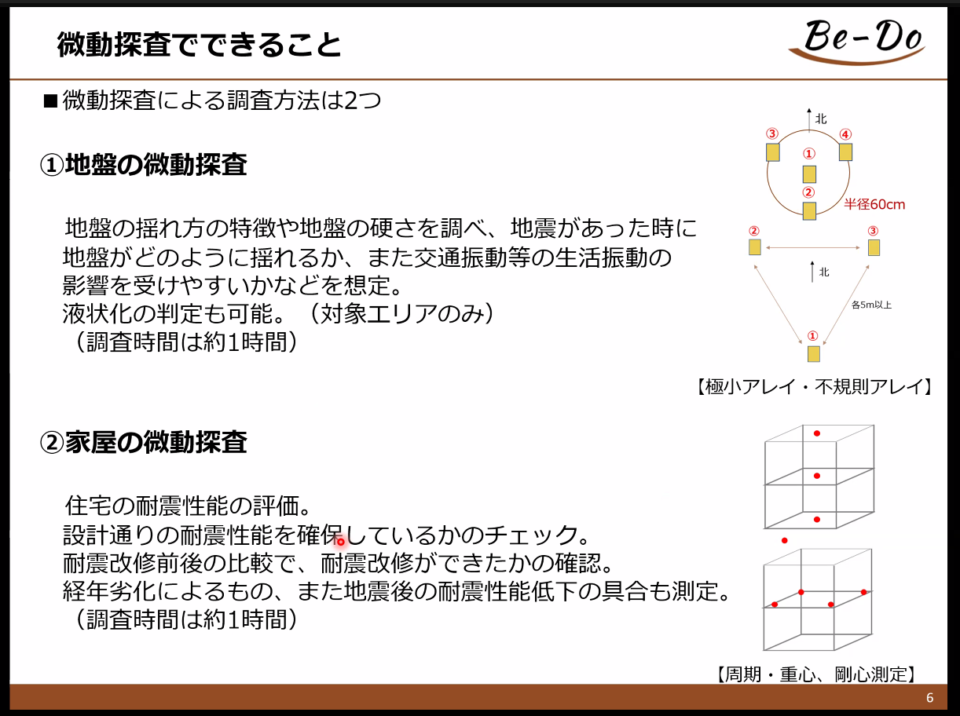 微動探査でできること

Be-Do

■微動探査による調査方法は2つ

①地盤の微動探査

地盤の揺れ方の特徴や地盤の硬さを調べ、地震があった時に地盤がどのように揺れるか、また交通振動等の生活振動の影響を受けやすいかなどを想定。
液状化の判定も可能。（対象エリアのみ）
（調査時間は約1時間）

北
③ ④
①
②
半径60cm
② ③
北
各5m以上
①
【極小アレイ・不規則アレイ】

②家屋の微動探査

住宅の耐震性能の評価。
設計通りの耐震性能を確保しているかのチェック。
耐震改修前後の比較で、耐震改修ができたかの確認。
経年劣化によるもの、また地震後の耐震性能低下の具合も測定。
（調査時間は約1時間）

【周期・重心、剛心測定】

6